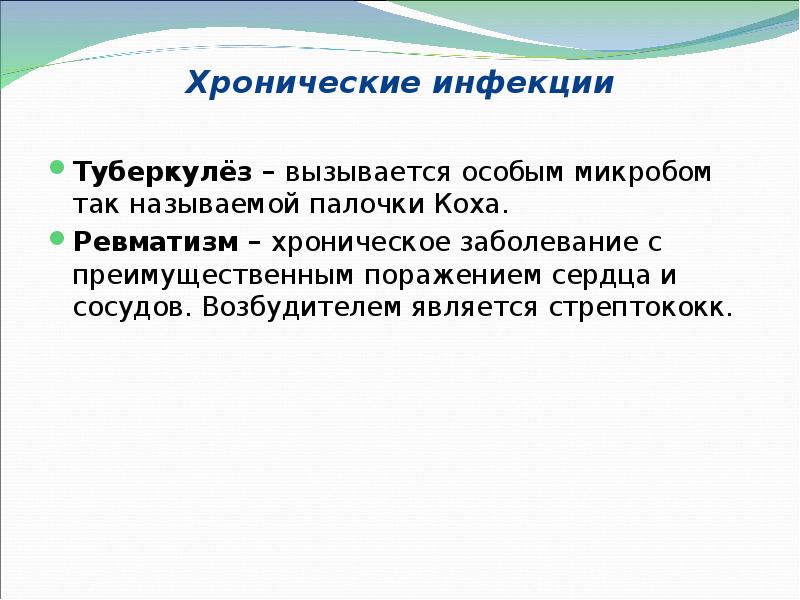 Хронические инфекции

Туберкулёз – вызывается особым микробом так называемой палочки Коха.

Ревматизм – хроническое заболевание с преимущественным поражением сердца и сосудов. Возбудителем является стрептококк.